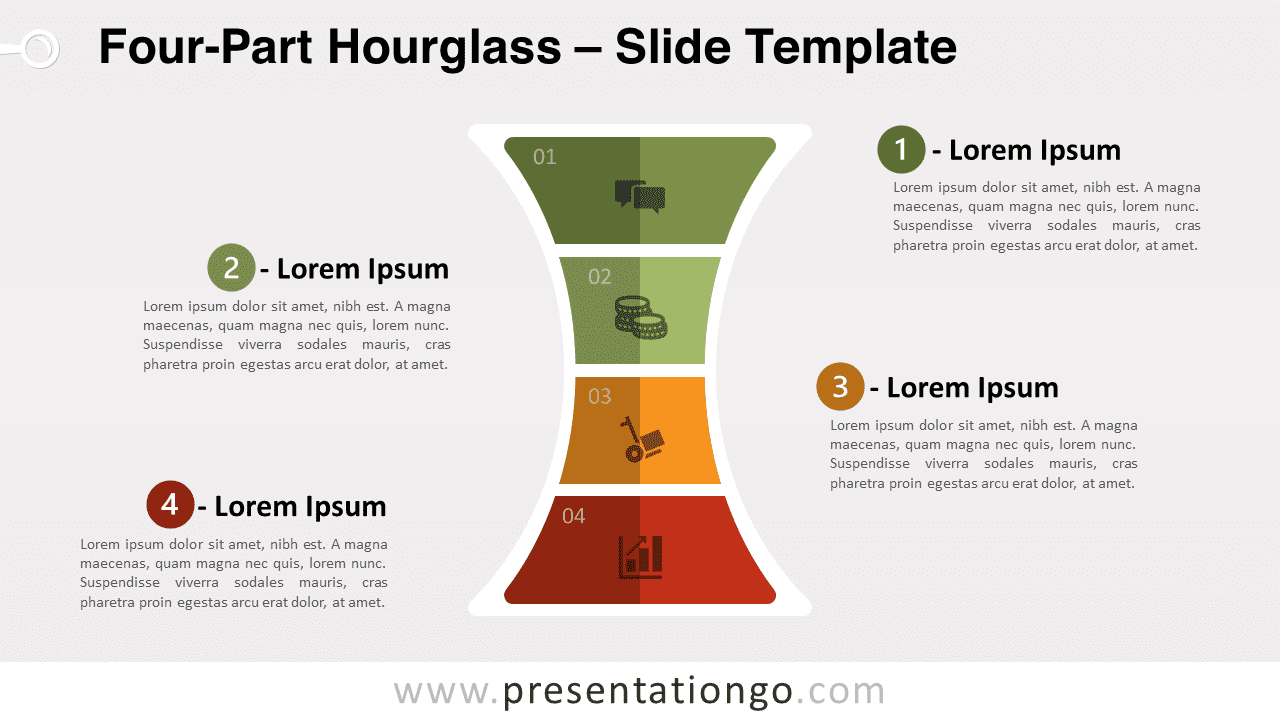 Four-Part Hourglass – Slide Template

01

02

03

04

1 - Lorem Ipsum

Lorem ipsum dolor sit amet, nibh est. A magna maecenas, quam magna nec quis, lorem nunc. Suspendisse viverra sodales mauris, cras pharetra proin egestas arcu erat dolor, at amet.

2 - Lorem Ipsum

Lorem ipsum dolor sit amet, nibh est. A magna maecenas, quam magna nec quis, lorem nunc. Suspendisse viverra sodales mauris, cras pharetra proin egestas arcu erat dolor, at amet.

3 - Lorem Ipsum

Lorem ipsum dolor sit amet, nibh est. A magna maecenas, quam magna nec quis, lorem nunc. Suspendisse viverra sodales mauris, cras pharetra proin egestas arcu erat dolor, at amet.

4 - Lorem Ipsum

Lorem ipsum dolor sit amet, nibh est. A magna maecenas, quam magna nec quis, lorem nunc. Suspendisse viverra sodales mauris, cras pharetra proin egestas arcu erat dolor, at amet.

www.presentationgo.com